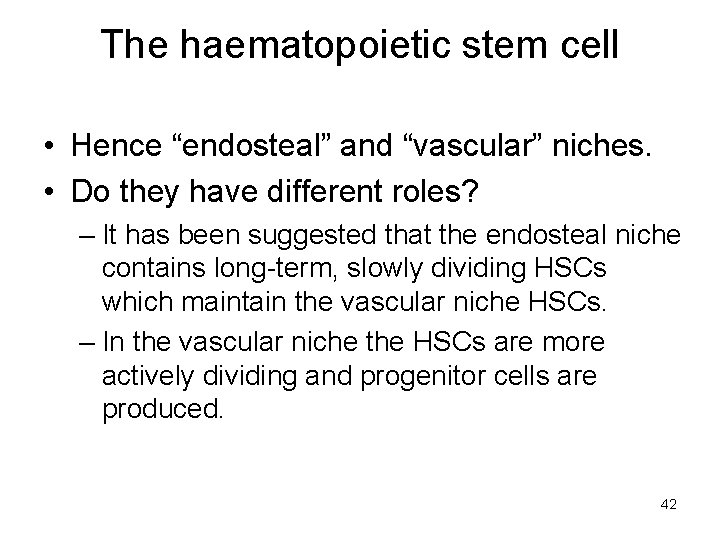 The haematopoietic stem cell

• Hence “endosteal” and “vascular” niches.
• Do they have different roles?
– It has been suggested that the endosteal niche contains long-term, slowly dividing HSCs which maintain the vascular niche HSCs.
– In the vascular niche the HSCs are more actively dividing and progenitor cells are produced.

42